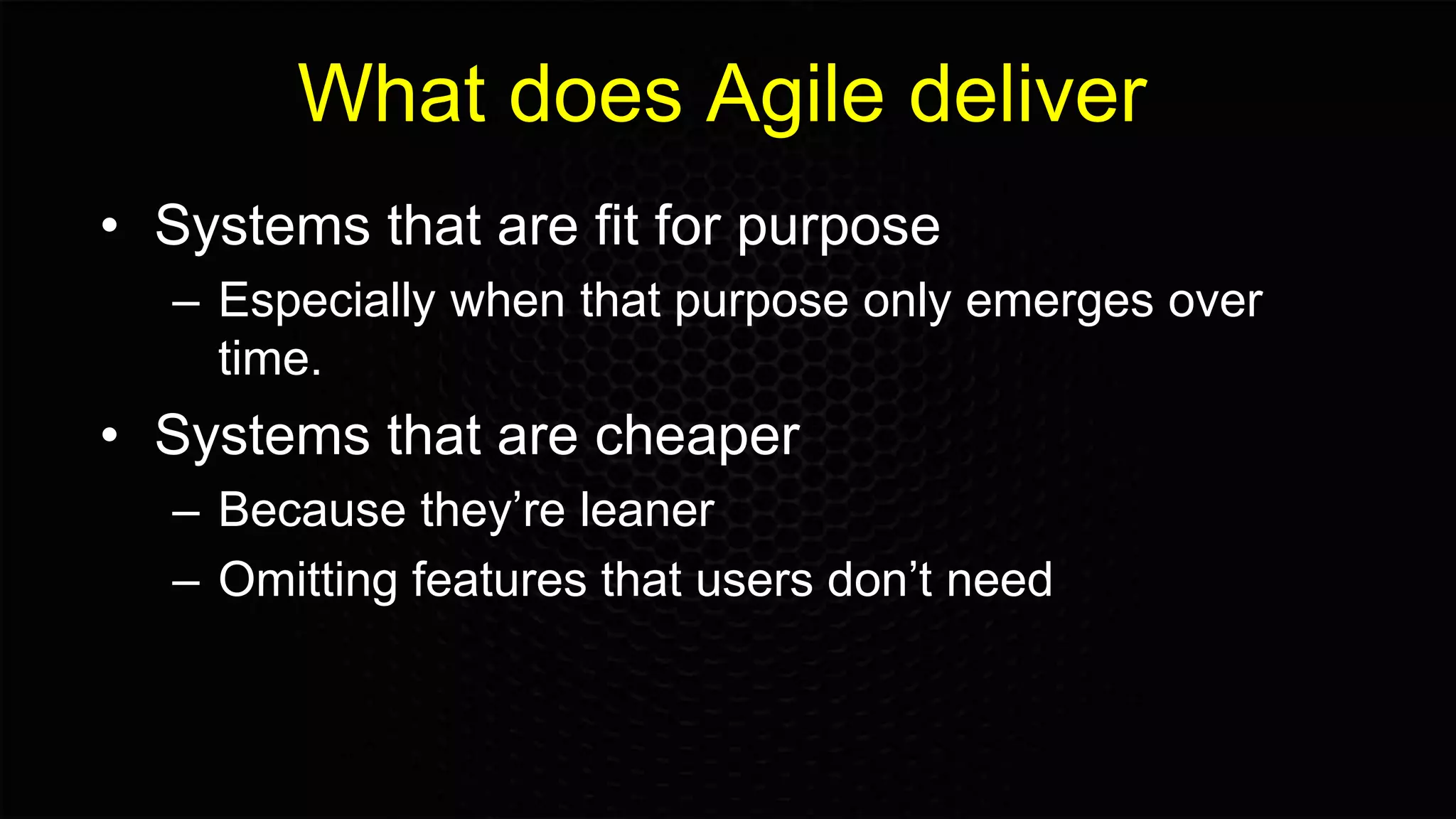 What does Agile deliver

• Systems that are fit for purpose
  – Especially when that purpose only emerges over time.
• Systems that are cheaper
  – Because they’re leaner
  – Omitting features that users don’t need